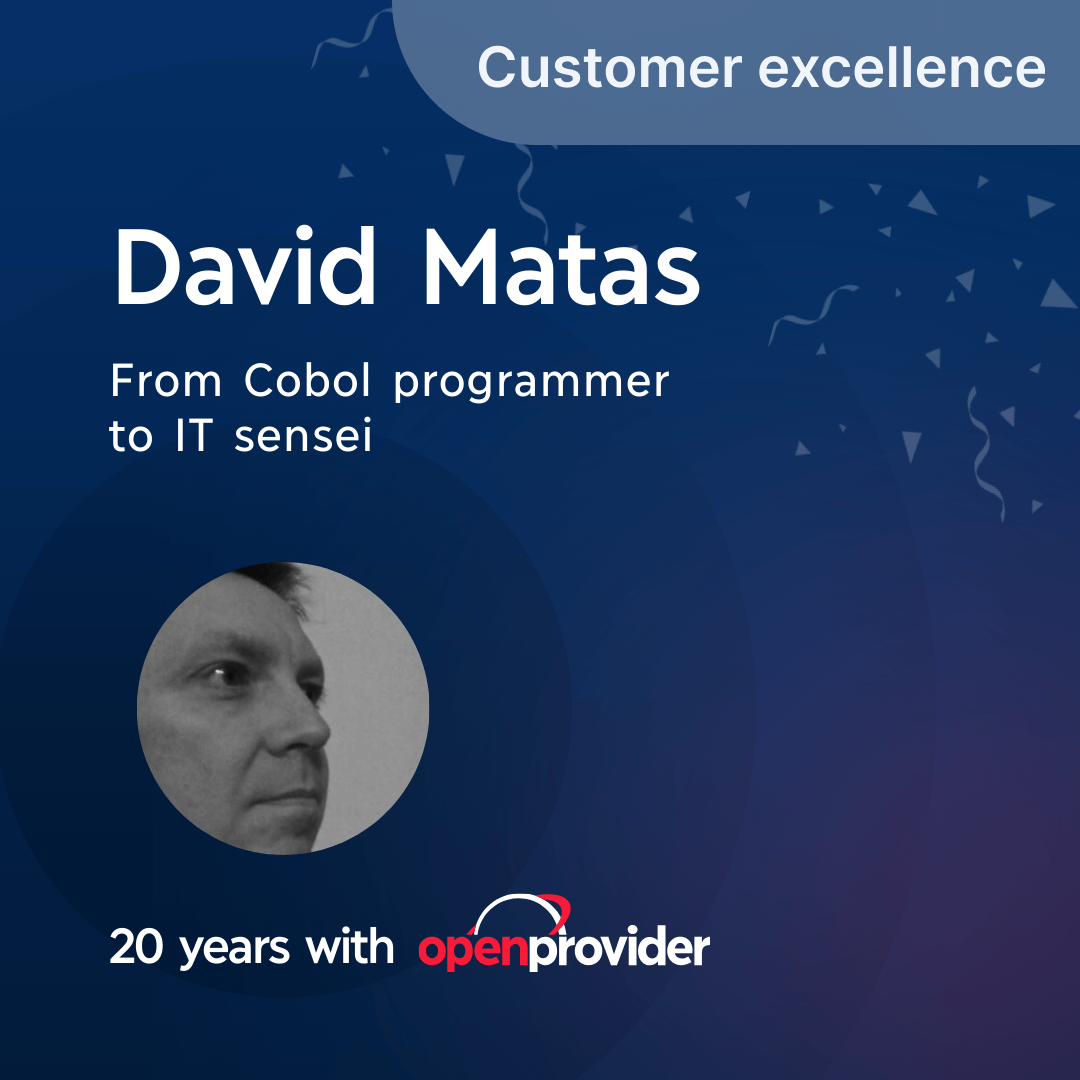 Customer excellence

David Matas

From Cobol programmer to IT sensei

20 years with openprovider